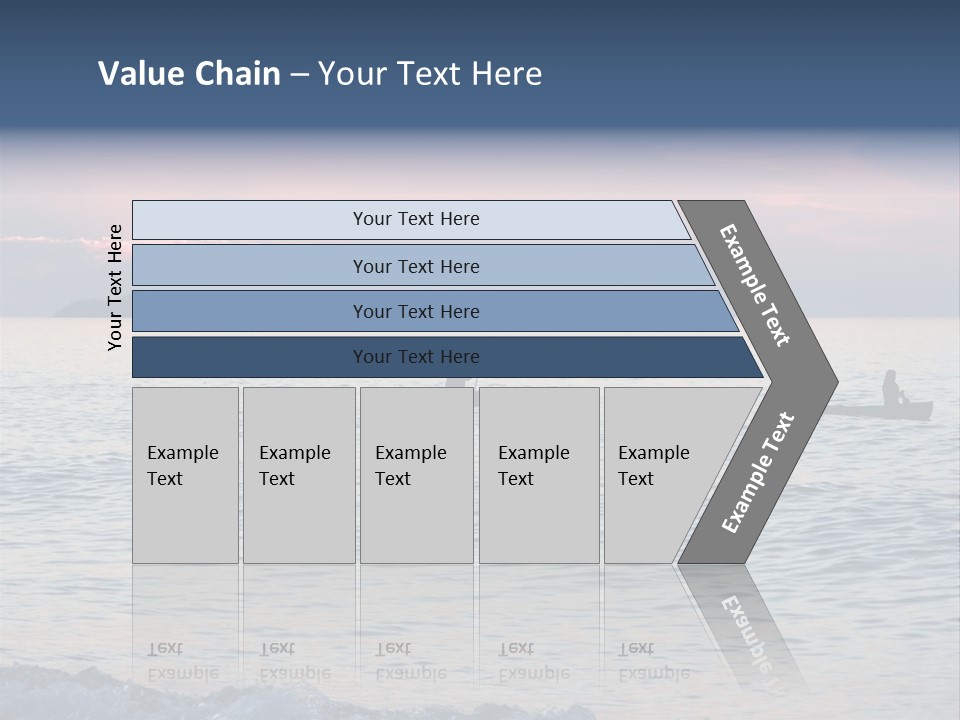 Value Chain – Your Text Here

Your Text Here

Your Text Here

Your Text Here

Your Text Here

Your Text Here

Example Text

Example Text

Example Text

Example Text

Example Text

Example Text

Example Text